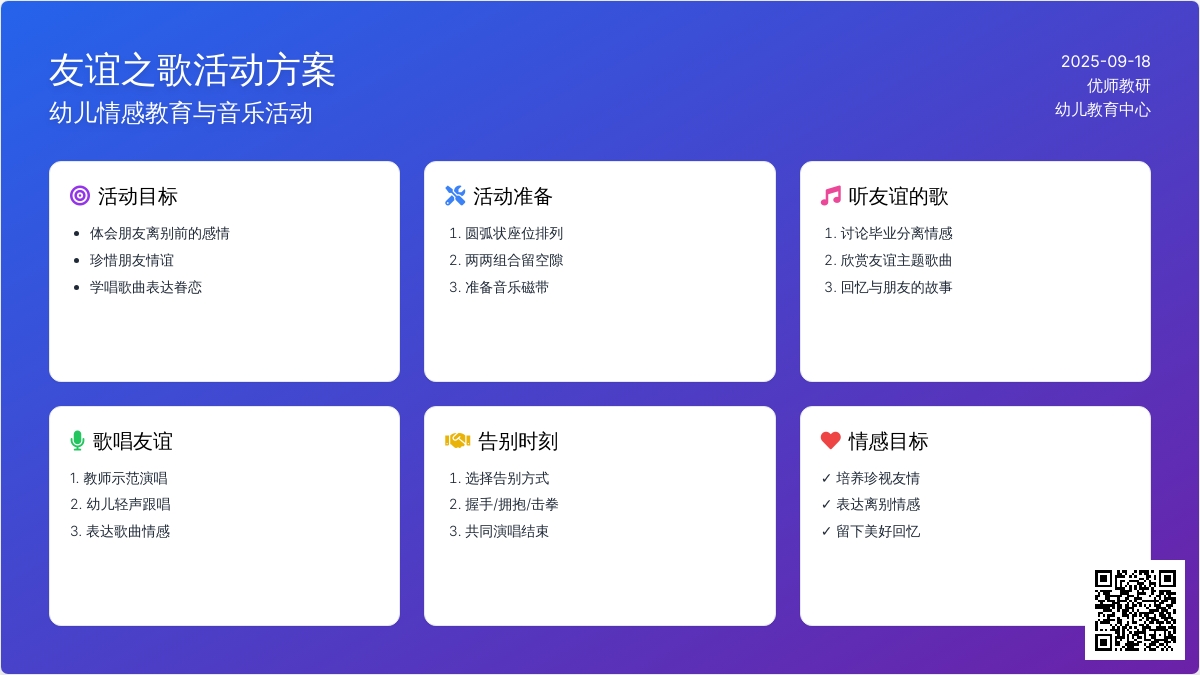 友谊之歌活动方案
幼儿情感教育与音乐活动

2025-09-18
优师教研
幼儿教育中心

活动目标
- 体会朋友离别前的感情
- 珍惜朋友情谊
- 学唱歌曲表达眷恋

活动准备
1. 圆弧状座位排列
2. 两两组合留空隙
3. 准备音乐磁带

听友谊的歌
1. 讨论毕业分离情感
2. 欣赏友谊主题歌曲
3. 回忆与朋友的故事

歌唱友谊
1. 教师示范演唱
2. 幼儿轻声跟唱
3. 表达歌曲情感

告别时刻
1. 选择告别方式
2. 握手/拥抱/击拳
3. 共同演唱结束

情感目标
✓ 培养珍视友情
✓ 表达离别情感
✓ 留下美好回忆